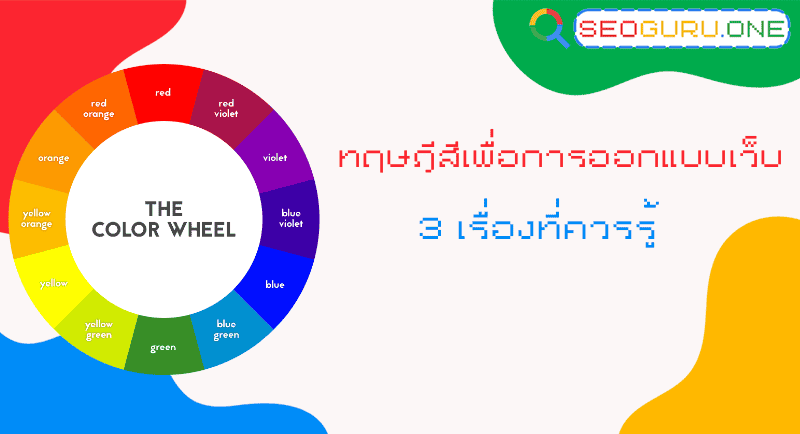 SEOGURU.ONE

red

red violet

violet

blue violet

blue

blue green

green

yellow green

yellow

yellow orange

orange

red orange

THE COLOR WHEEL

ทฤษฎีสีเพื่อการออกแบบเว็บ

3 เรื่องที่ควรรู้